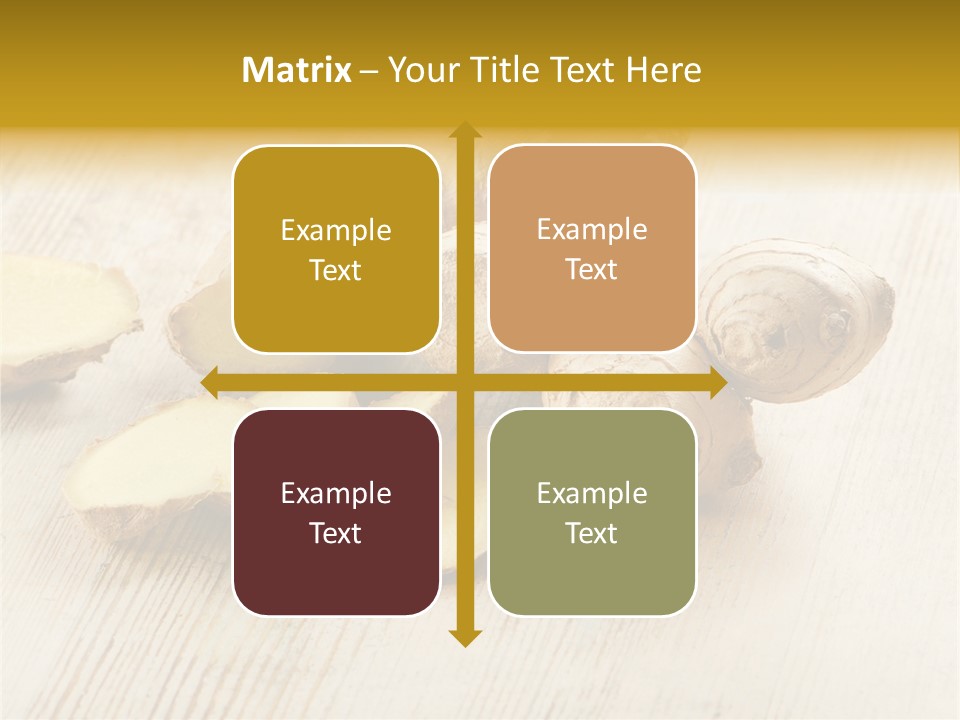 Matrix – Your Title Text Here

Example Text

Example Text

Example Text

Example Text